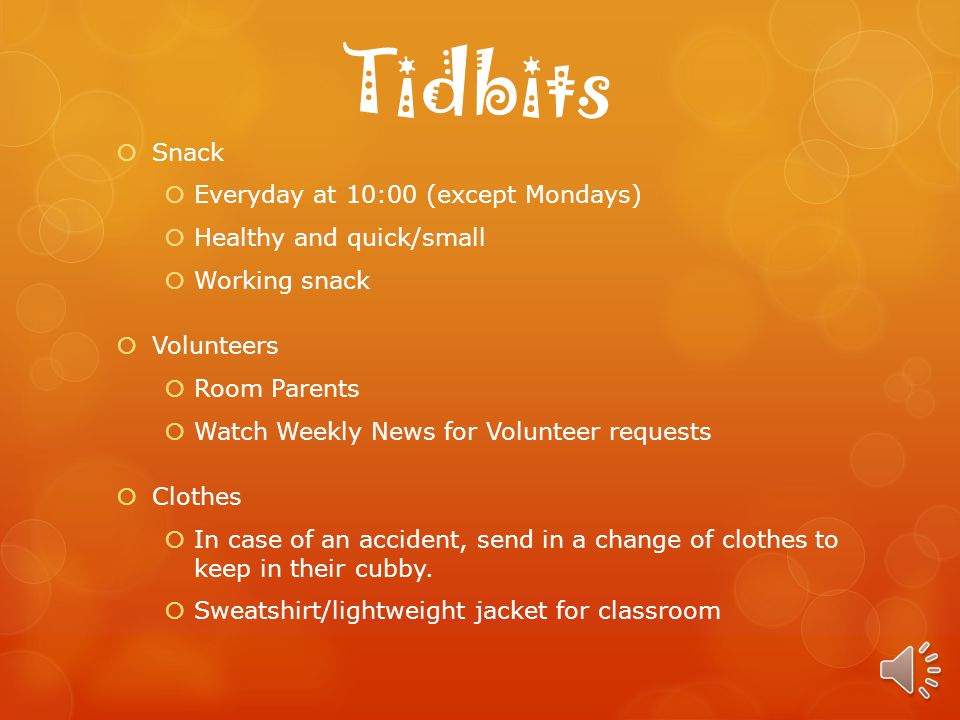 Tidbits

Snack
Everyday at 10:00 (except Mondays)
Healthy and quick/small
Working snack

Volunteers
Room Parents
Watch Weekly News for Volunteer requests

Clothes
In case of an accident, send in a change of clothes to keep in their cubby.
Sweatshirt/lightweight jacket for classroom